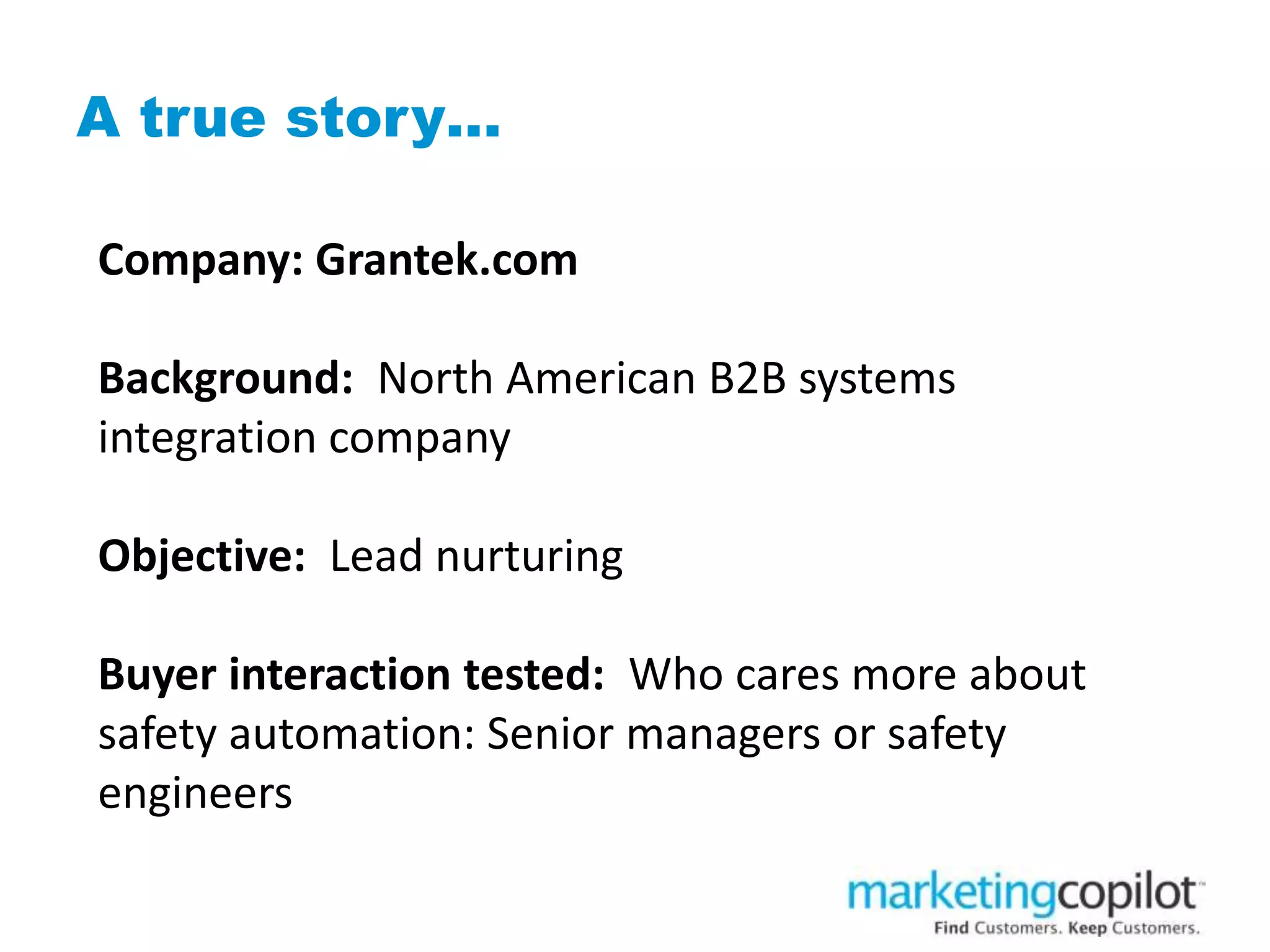 A true story…

Company: Grantek.com

Background: North American B2B systems integration company

Objective: Lead nurturing

Buyer interaction tested: Who cares more about safety automation: Senior managers or safety engineers

marketingcopilot™
Find Customers. Keep Customers.